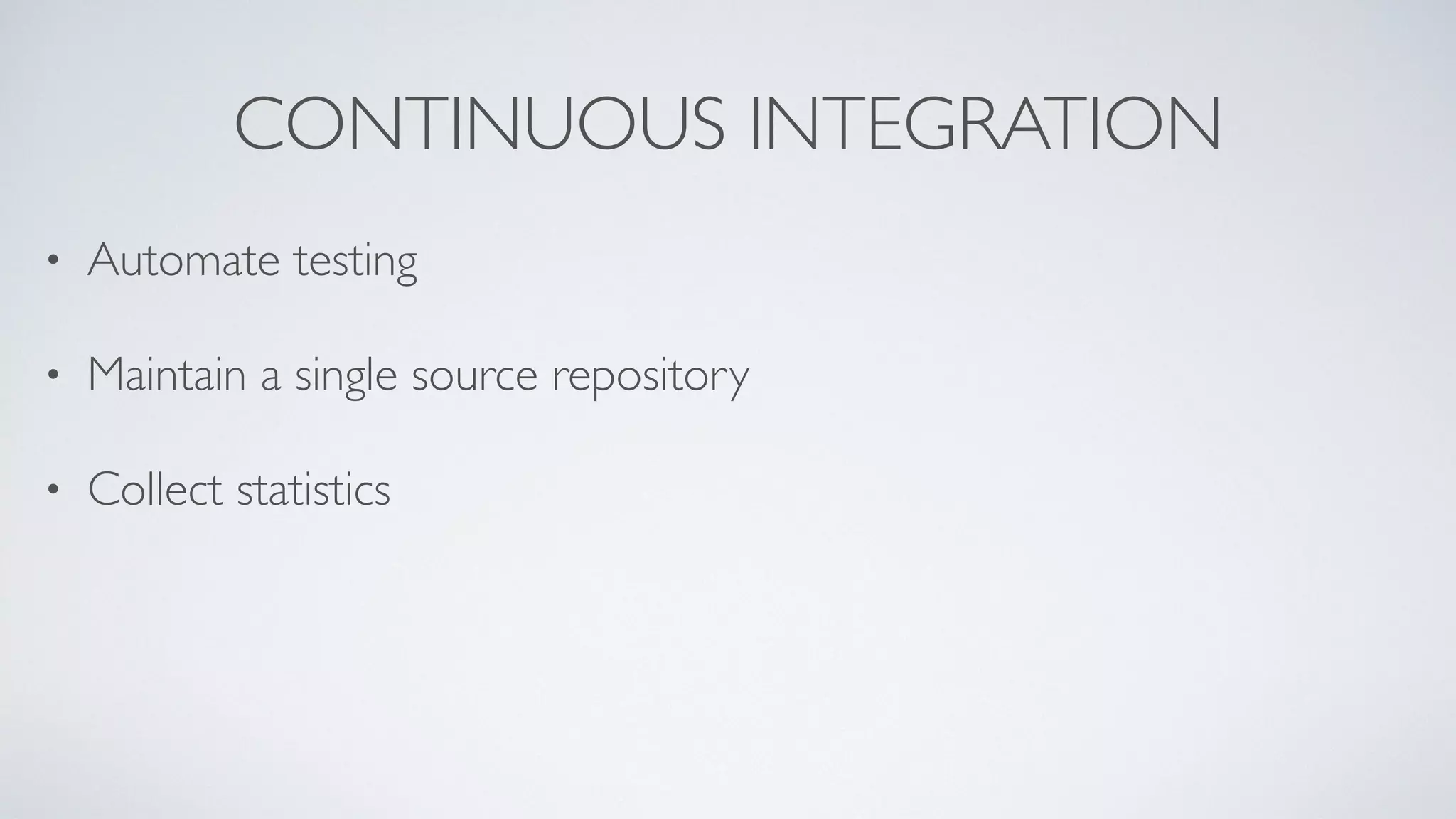 CONTINUOUS INTEGRATION

• Automate testing

• Maintain a single source repository

• Collect statistics